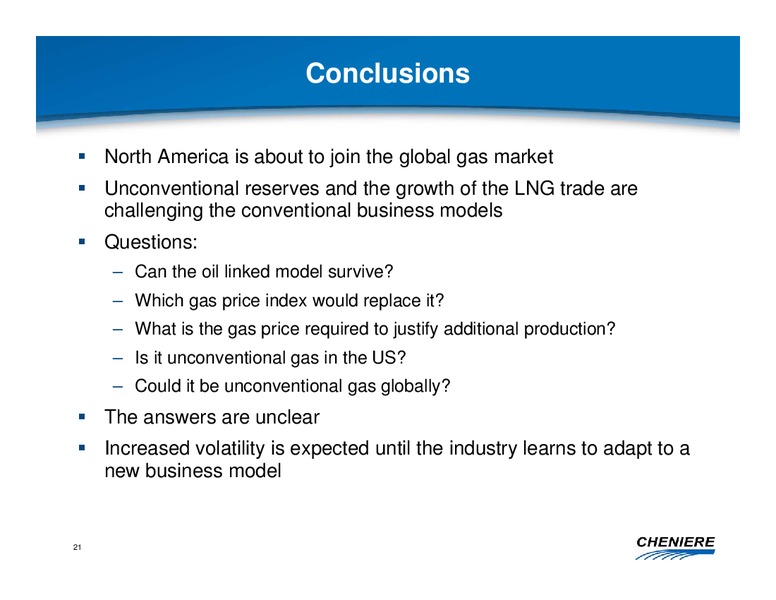 Conclusions

▪ North America is about to join the global gas market

▪ Unconventional reserves and the growth of the LNG trade are challenging the conventional business models

▪ Questions:

– Can the oil linked model survive?

– Which gas price index would replace it?

– What is the gas price required to justify additional production?

– Is it unconventional gas in the US?

– Could it be unconventional gas globally?

▪ The answers are unclear

▪ Increased volatility is expected until the industry learns to adapt to a new business model

21

CHENIERE